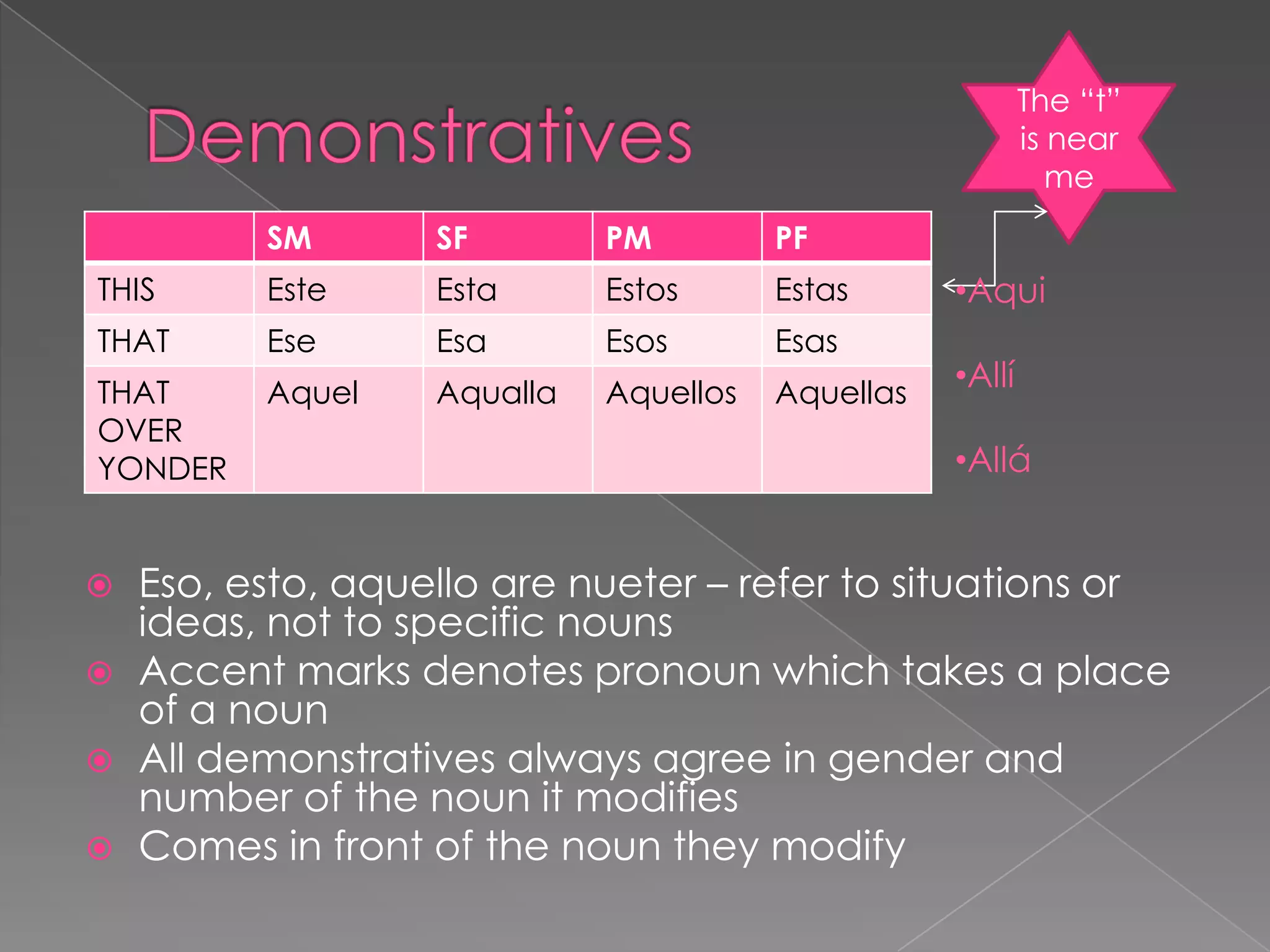 Demonstratives

The “t” is near me

| | SM | SF | PM | PF |
|---|---|---|---|---|
| THIS | Este | Esta | Estos | Estas |
| THAT | Ese | Esa | Esos | Esas |
| THAT OVER YONDER | Aquel | Aqualla | Aquellos | Aquellas |

•Aqui

•Allí

•Allá

Eso, esto, aquello are nueter – refer to situations or ideas, not to specific nouns

Accent marks denotes pronoun which takes a place of a noun

All demonstratives always agree in gender and number of the noun it modifies

Comes in front of the noun they modify